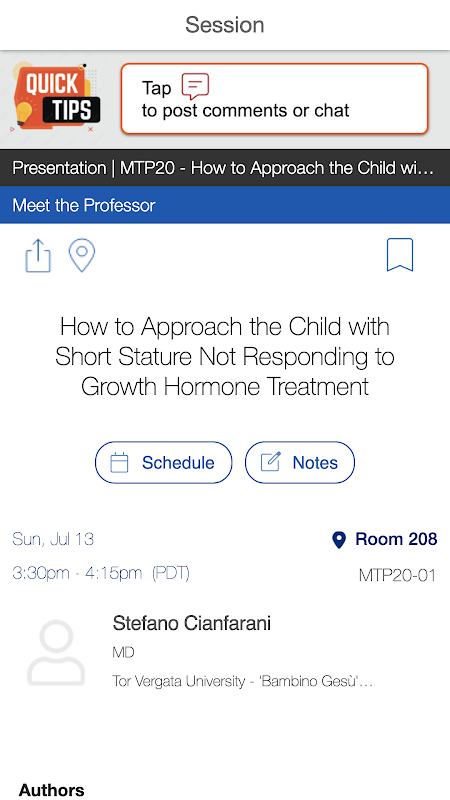 Session

QUICK TIPS

Tap
to post comments or chat

Presentation | MTP20 - How to Approach the Child wi...

Meet the Professor

How to Approach the Child with Short Stature Not Responding to Growth Hormone Treatment

Schedule

Notes

Sun, Jul 13

Room 208

3:30pm - 4:15pm (PDT)

MTP20-01

Stefano Cianfarani

MD

Tor Vergata University - 'Bambino Gesù'...

Authors